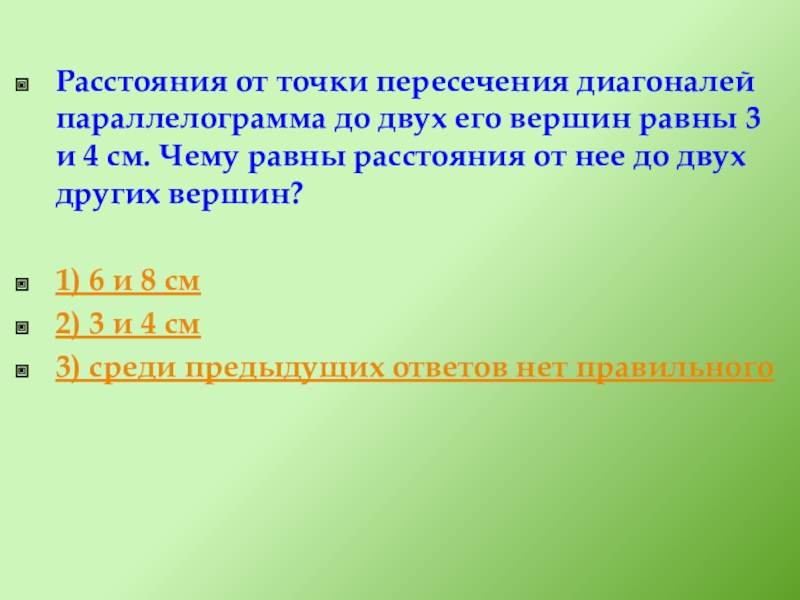 Расстояния от точки пересечения диагоналей параллелограмма до двух его вершин равны 3 и 4 см. Чему равны расстояния от нее до двух других вершин?

1) 6 и 8 см

2) 3 и 4 см

3) среди предыдущих ответов нет правильного